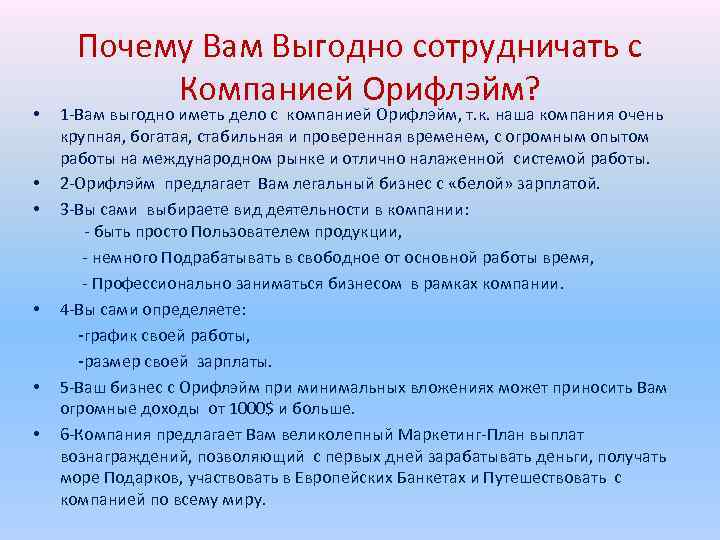 Почему Вам Выгодно сотрудничать с Компанией Орифлэйм?

• 1-Вам выгодно иметь дело с компанией Орифлэйм, т.к. наша компания очень крупная, богатая, стабильная и проверенная временем, с огромным опытом работы на международном рынке и отлично налаженной системой работы.

• 2-Орифлэйм предлагает Вам легальный бизнес с «белой» зарплатой.

• 3-Вы сами выбираете вид деятельности в компании:
- быть просто Пользователем продукции,
- немного Подрабатывать в свободное от основной работы время,
- Профессионально заниматься бизнесом в рамках компании.

• 4-Вы сами определяете:
-график своей работы,
-размер своей зарплаты.

• 5-Ваш бизнес с Орифлэйм при минимальных вложениях может приносить Вам огромные доходы от 1000$ и больше.

• 6-Компания предлагает Вам великолепный Маркетинг-План выплат вознаграждений, позволяющий с первых дней зарабатывать деньги, получать море Подарков, участвовать в Европейских Банкетах и Путешествовать с компанией по всему миру.